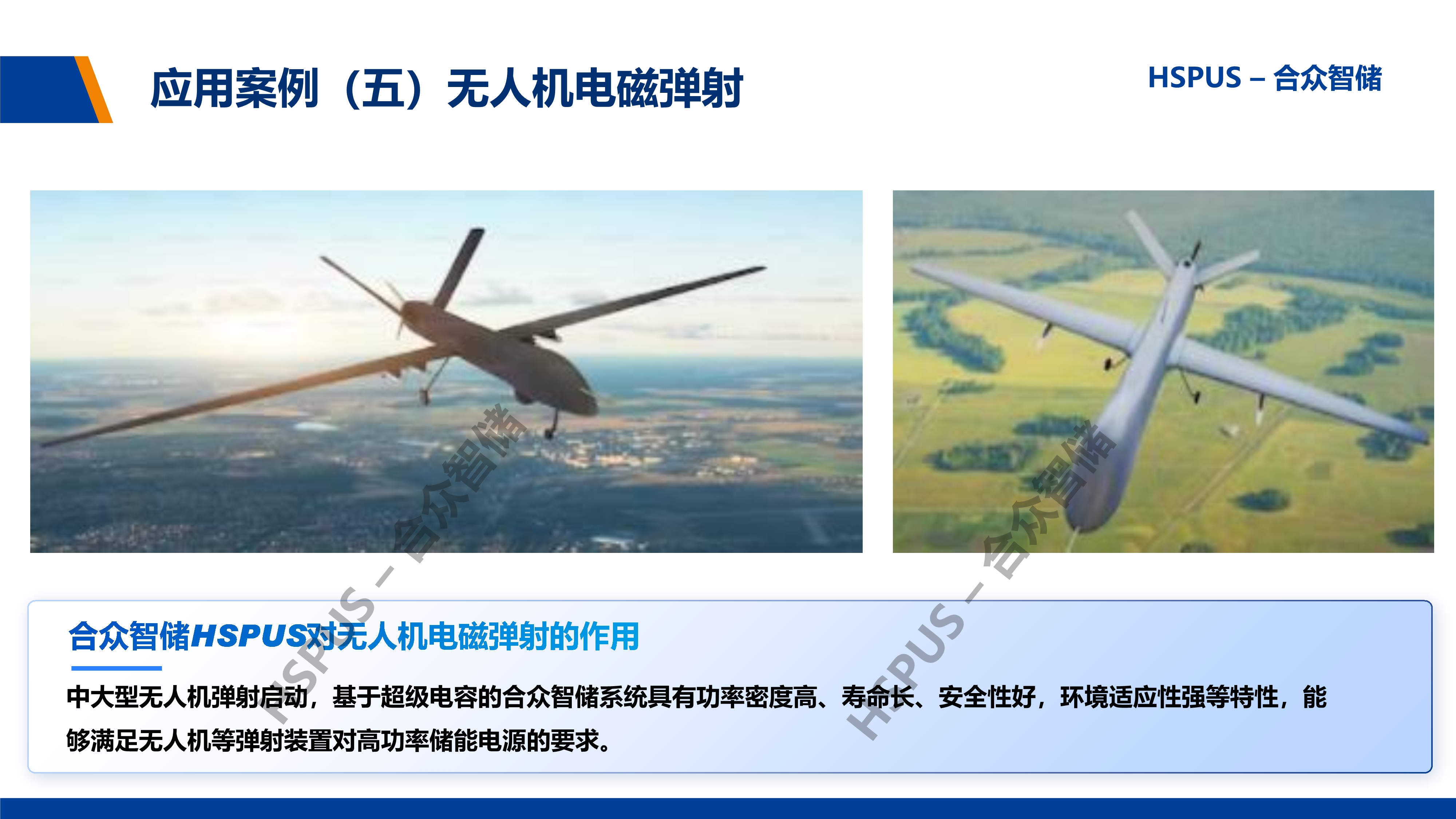 应用案例（五）无人机电磁弹射

HSPUS – 合众智储

HSPUS – 合众智储

HSPUS – 合众智储

合众智储HSPUS对无人机电磁弹射的作用

中大型无人机弹射启动，基于超级电容的合众智储系统具有功率密度高、寿命长、安全性好，环境适应性强等特性，能够满足无人机等弹射装置对高功率储能电源的要求。